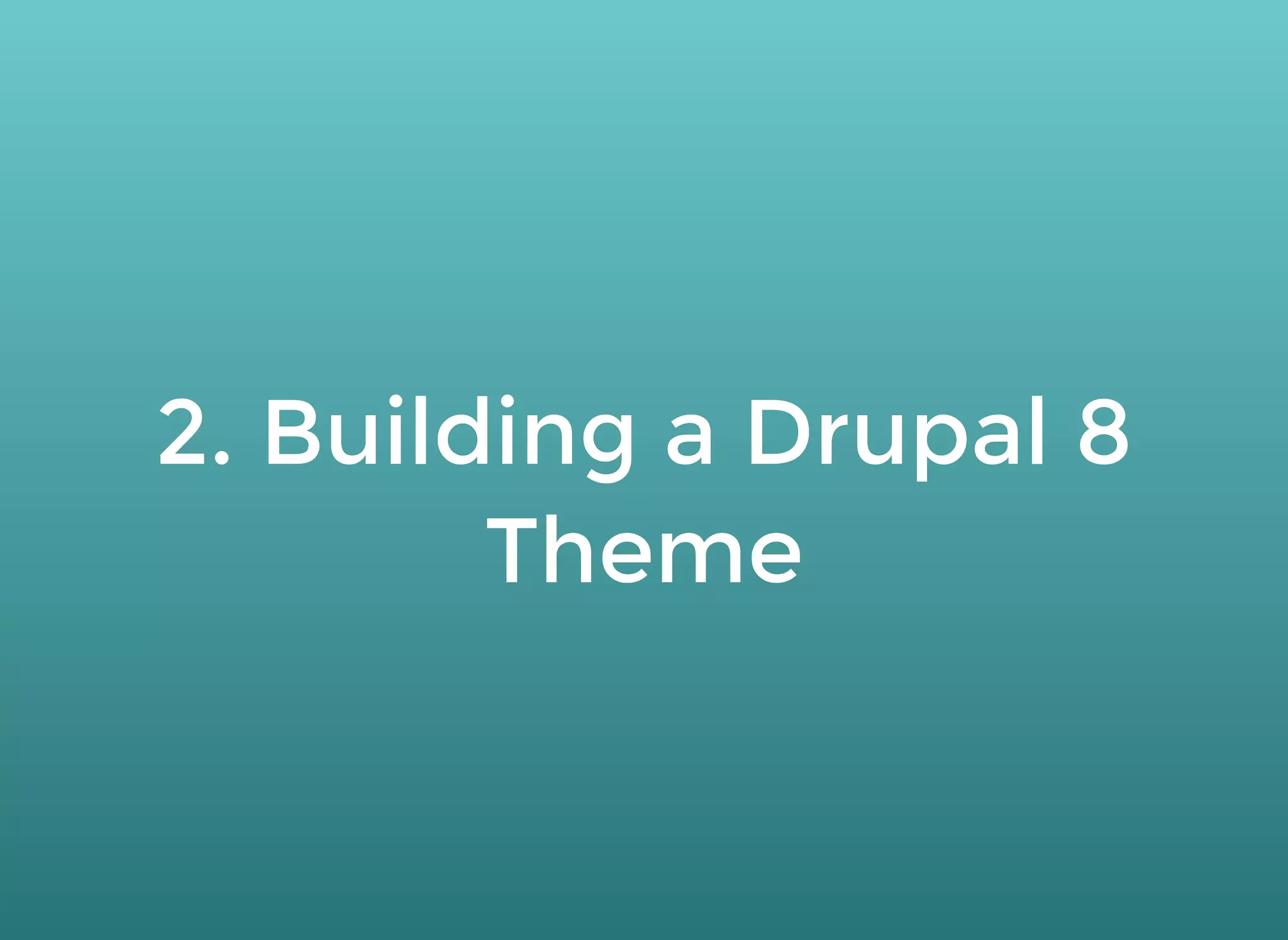 2. Building a Drupal 8 Theme